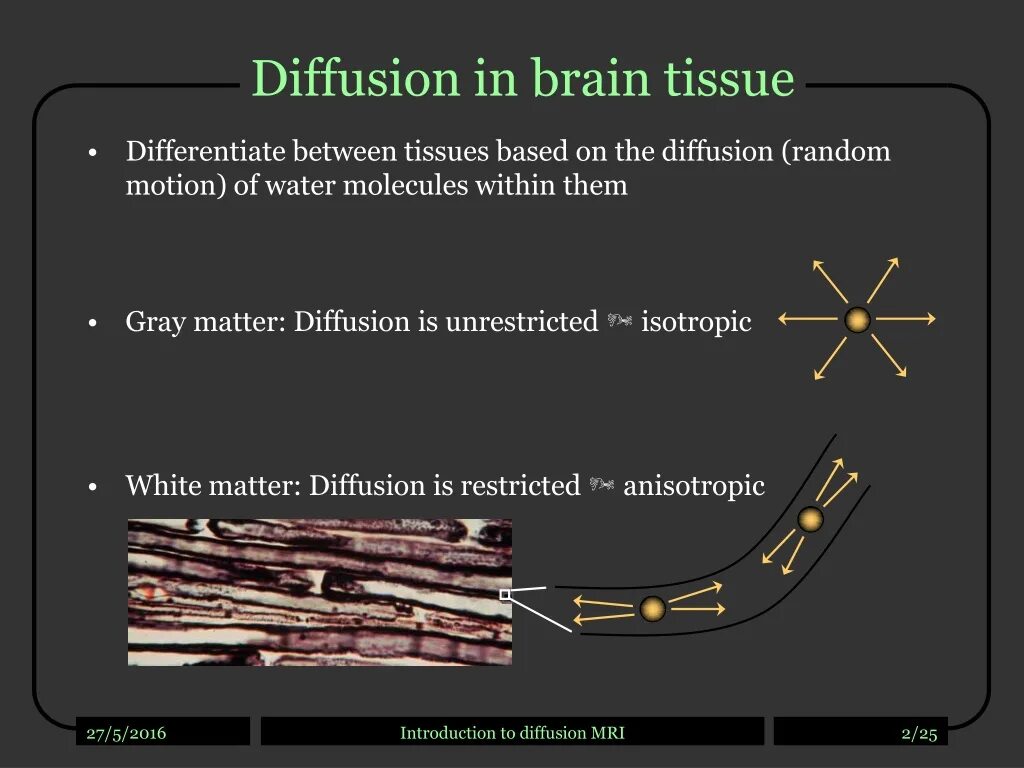 Diffusion in brain tissue

• Differentiate between tissues based on the diffusion (random motion) of water molecules within them

• Gray matter: Diffusion is unrestricted ➳ isotropic

• White matter: Diffusion is restricted ➳ anisotropic

27/5/2016
Introduction to diffusion MRI
2/25